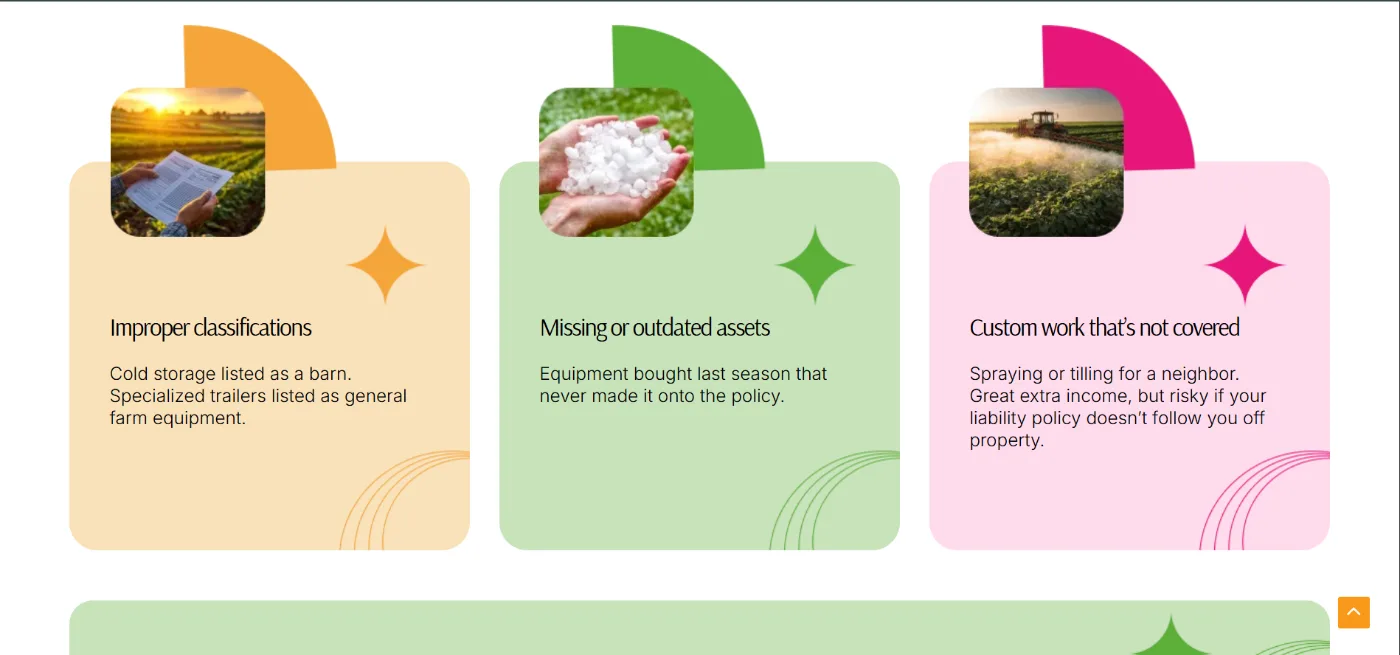 Improper classifications

Cold storage listed as a barn. Specialized trailers listed as general farm equipment.

Missing or outdated assets

Equipment bought last season that never made it onto the policy.

Custom work that's not covered

Spraying or tilling for a neighbor. Great extra income, but risky if your liability policy doesn't follow you off property.